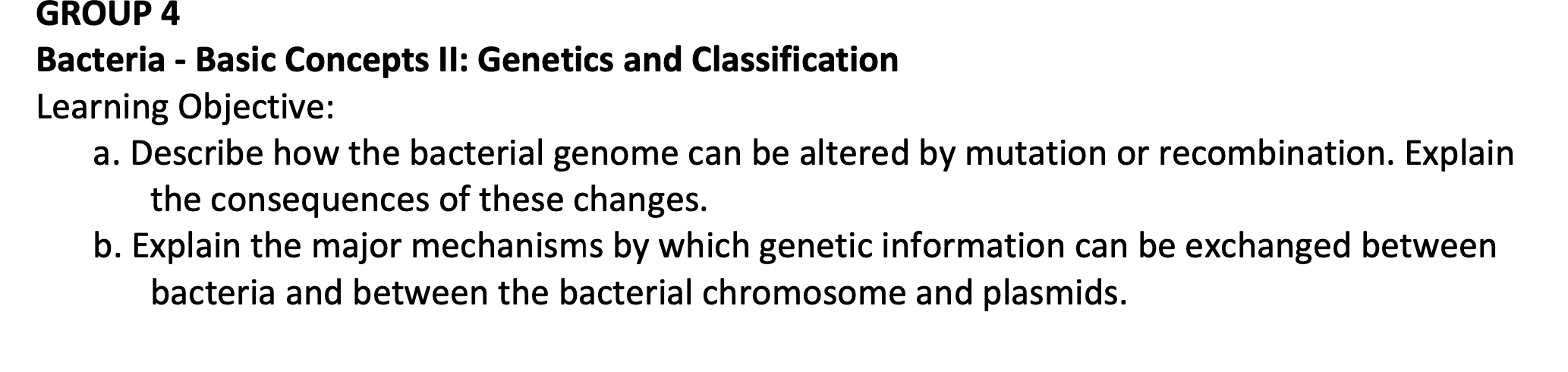 GROUP 4
Bacteria - Basic Concepts II: Genetics and Classification
Learning Objective:

a. Describe how the bacterial genome can be altered by mutation or recombination. Explain the consequences of these changes.

b. Explain the major mechanisms by which genetic information can be exchanged between bacteria and between the bacterial chromosome and plasmids.